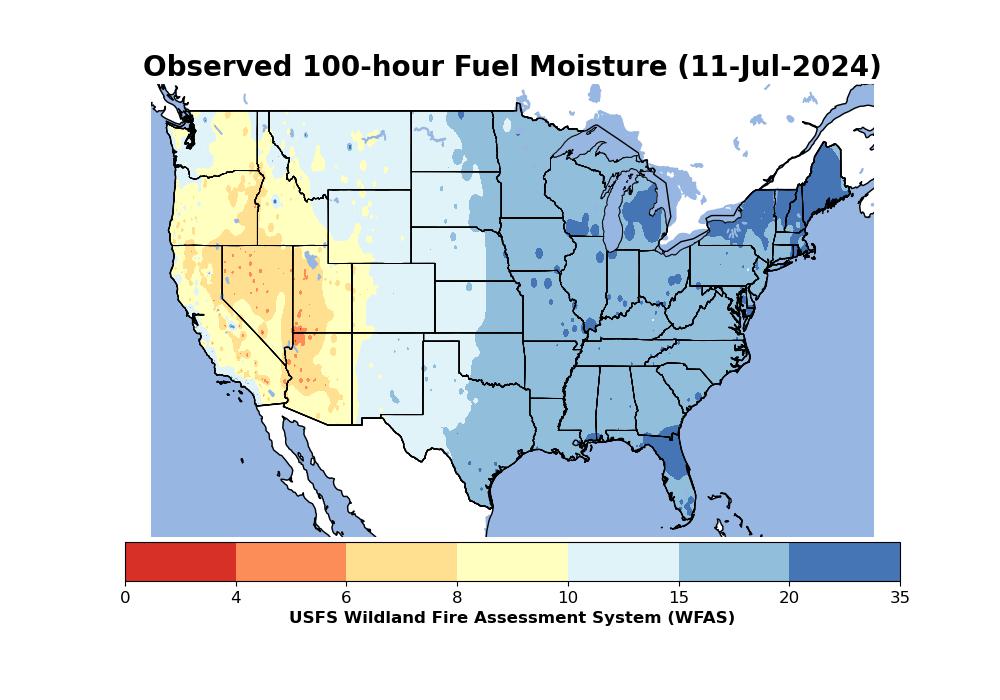 Observed 100-hour Fuel Moisture (11-Jul-2024)

0 4 6 8 10 15 20 35

USFS Wildland Fire Assessment System (WFAS)